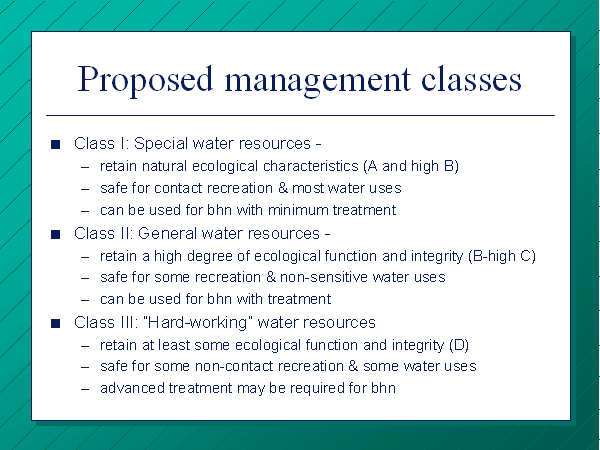 Proposed management classes

■ Class I: Special water resources -
– retain natural ecological characteristics (A and high B)
– safe for contact recreation & most water uses
– can be used for bhn with minimum treatment

■ Class II: General water resources -
– retain a high degree of ecological function and integrity (B-high C)
– safe for some recreation & non-sensitive water uses
– can be used for bhn with treatment

■ Class III: "Hard-working" water resources
– retain at least some ecological function and integrity (D)
– safe for some non-contact recreation & some water uses
– advanced treatment may be required for bhn